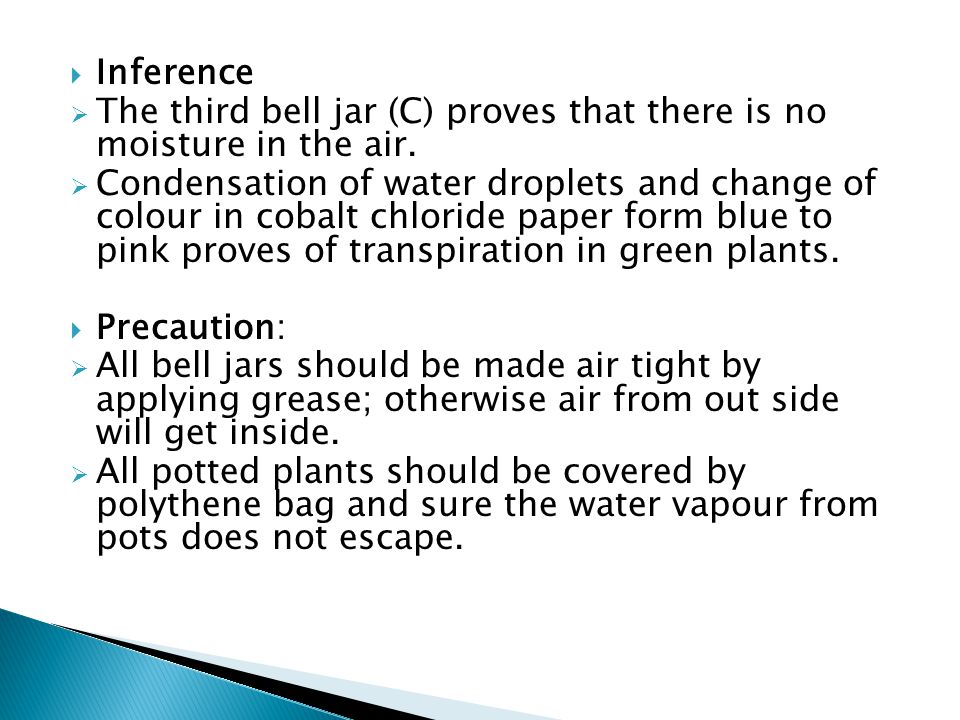 Inference

The third bell jar (C) proves that there is no moisture in the air.

Condensation of water droplets and change of colour in cobalt chloride paper form blue to pink proves of transpiration in green plants.

Precaution:

All bell jars should be made air tight by applying grease; otherwise air from out side will get inside.

All potted plants should be covered by polythene bag and sure the water vapour from pots does not escape.